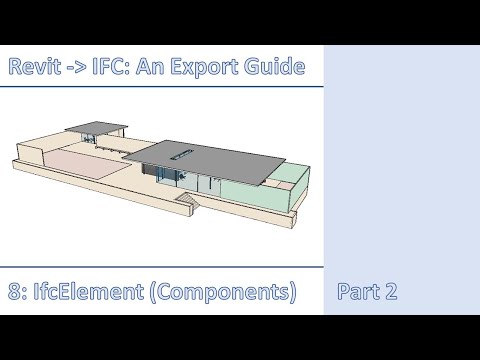 Revit -> IFC: An Export Guide

8: IfcElement (Components)

Part 2